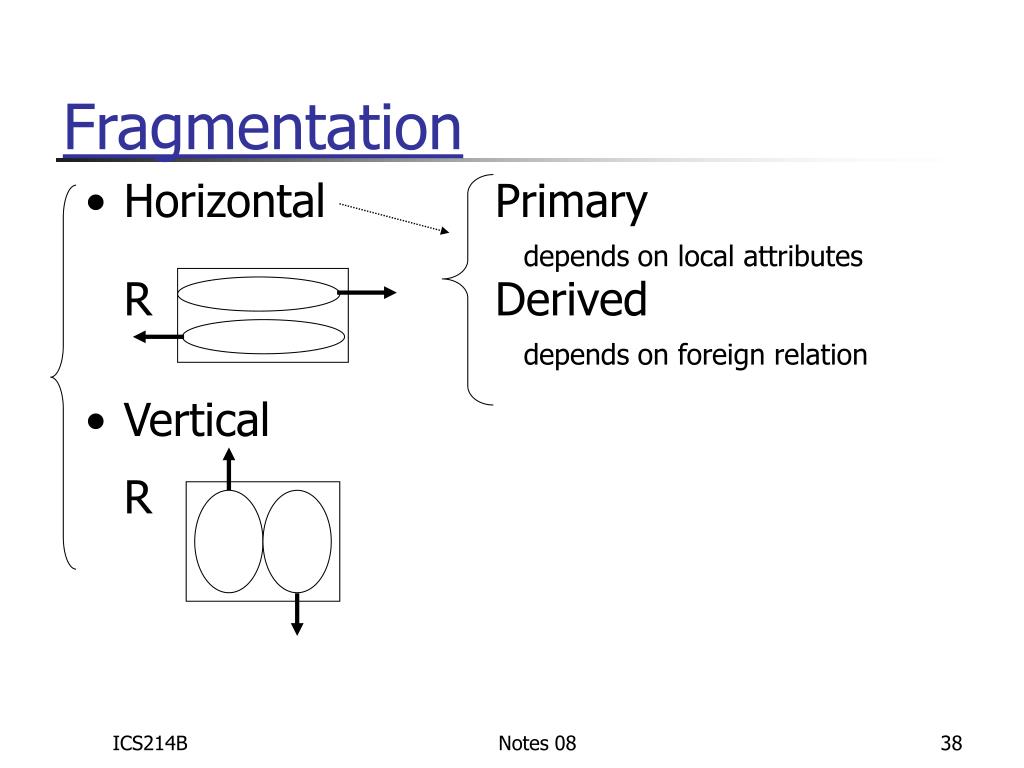 Fragmentation

• Horizontal

R

• Vertical

R

Primary

depends on local attributes

Derived

depends on foreign relation

ICS214B

Notes 08

38